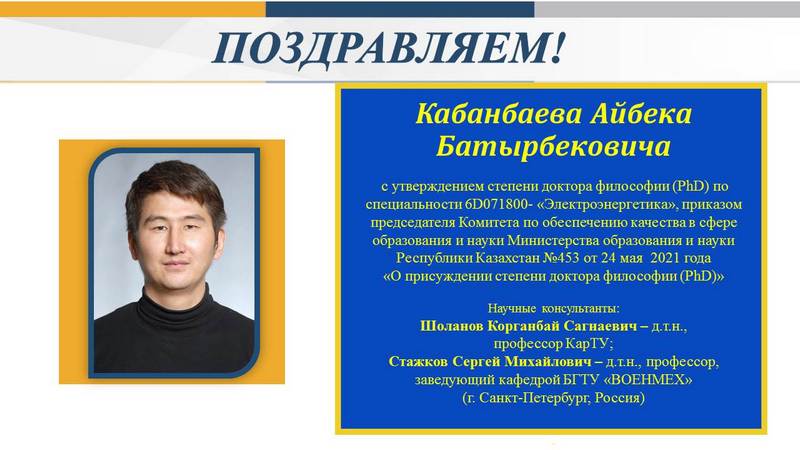 ПОЗДРАВЛЯЕМ!

Кабанбаева Айбека Батырбековича

с утверждением степени доктора философии (PhD) по специальности 6D071800- «Электроэнергетика», приказом председателя Комитета по обеспечению качества в сфере образования и науки Министерства образования и науки Республики Казахстан №453 от 24 мая 2021 года «О присуждении степени доктора философии (PhD)»

Научные консультанты:
Шоланов Корганбай Сагиаевич – д.т.н., профессор КарТУ;
Стажков Сергей Михайлович – д.т.н., профессор, заведующий кафедрой БГТУ «ВОЕНМЕХ» (г. Санкт-Петербург, Россия)